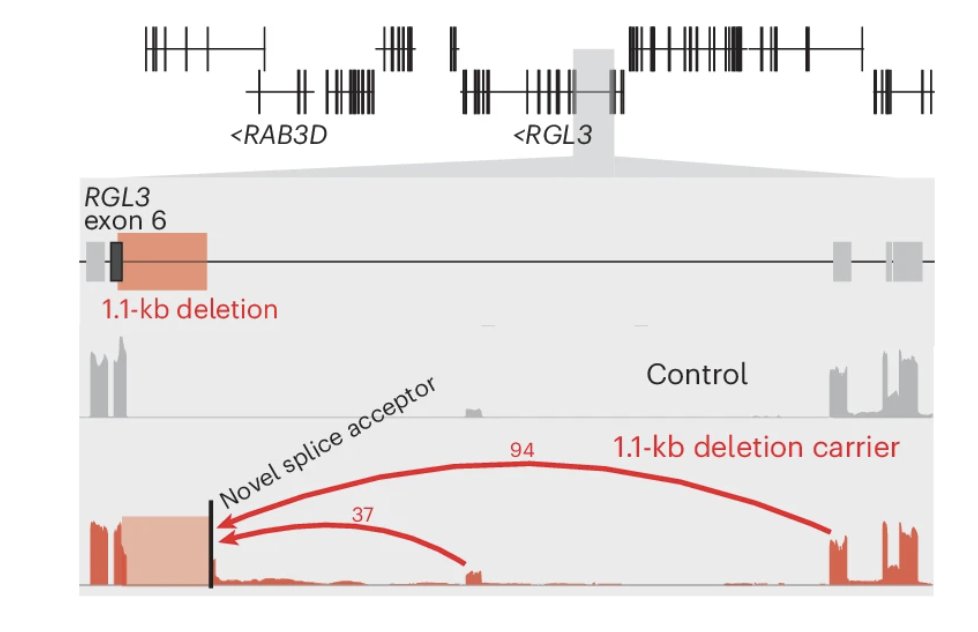 <RAB3D

<RGL3

RGL3
exon 6

1.1-kb deletion

Control

Novel splice acceptor

94

1.1-kb deletion carrier

37